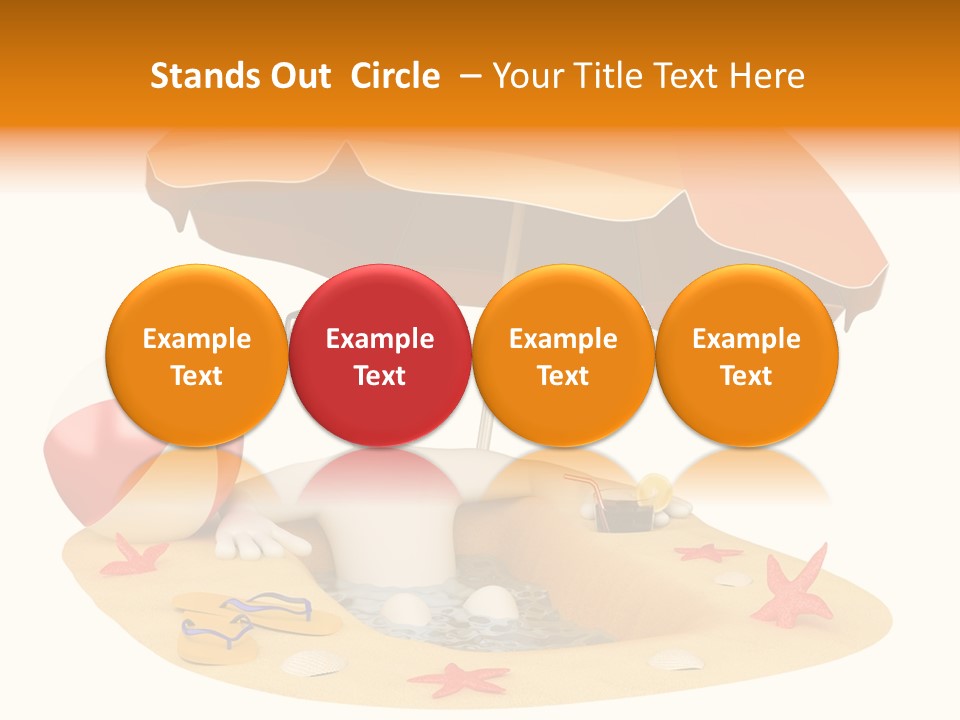 Stands Out Circle – Your Title Text Here

Example Text

Example Text

Example Text

Example Text